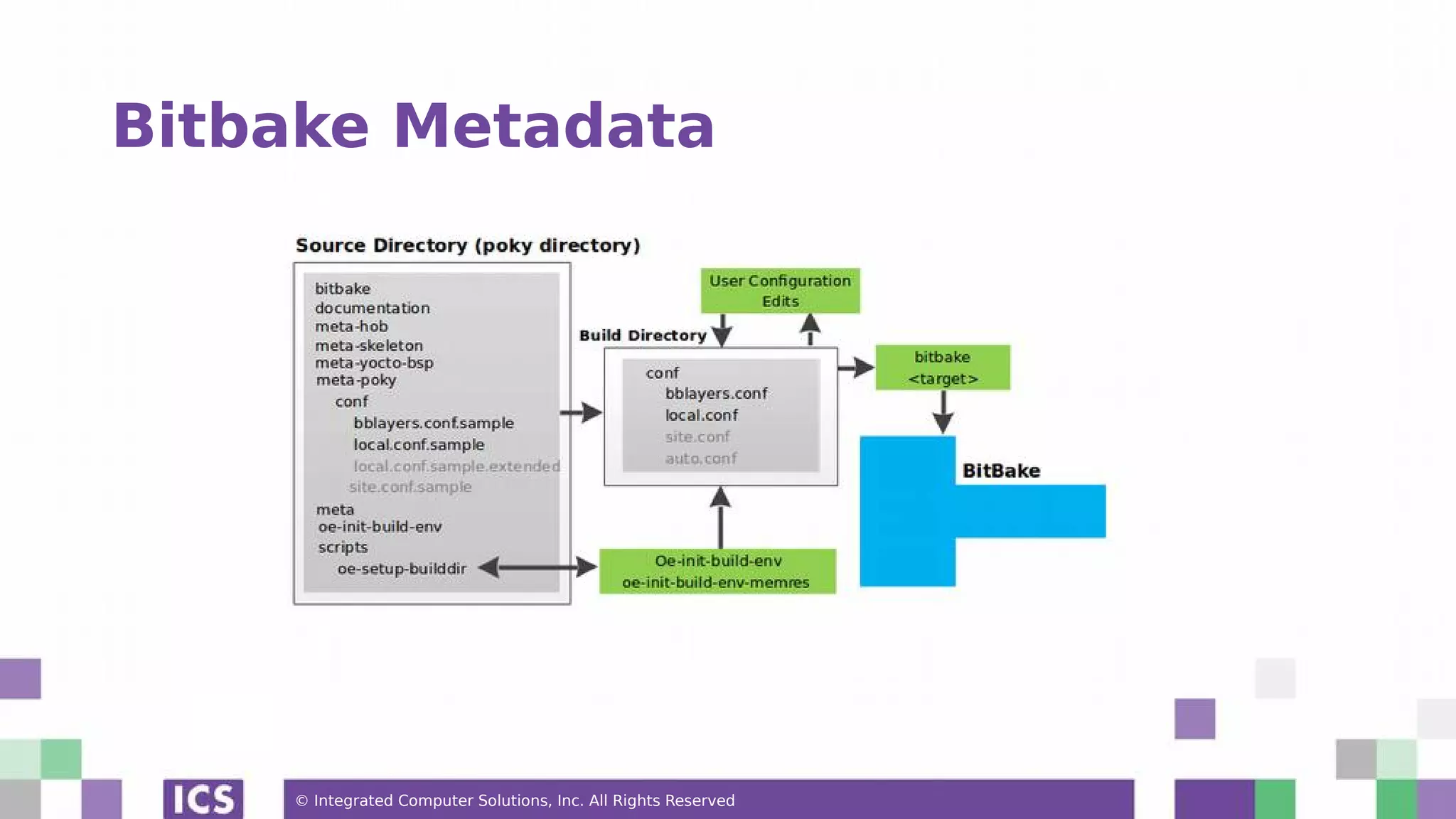 Bitbake Metadata

Source Directory (poky directory)

bitbake
documentation
meta-hob
meta-skeleton
meta-yocto-bsp
meta-poky
conf
bblayers.conf.sample
local.conf.sample
local.conf.sample.extended
site.conf.sample
meta
oe-init-build-env
scripts
oe-setup-builddir

User Configuration Edits

Build Directory

conf
bblayers.conf
local.conf
site.conf
auto.conf

bitbake <target>

BitBake

Oe-init-build-env
oe-init-build-env-memres

ICS

© Integrated Computer Solutions, Inc. All Rights Reserved